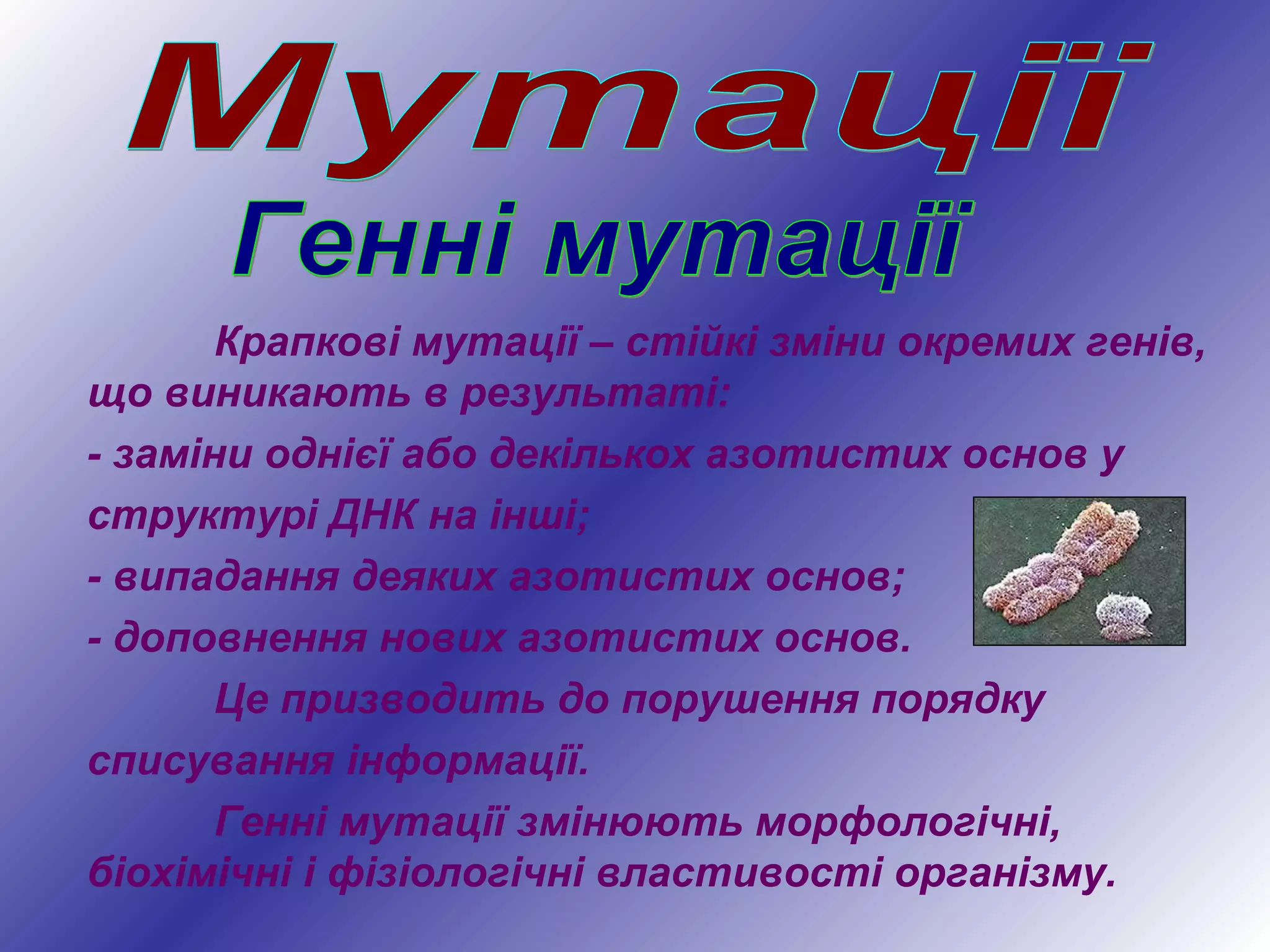 Мутації

Генні мутації

Крапкові мутації – стійкі зміни окремих генів, що виникають в результаті:

- заміни однієї або декількох азотистих основ у структурі ДНК на інші;

- випадання деяких азотистих основ;

- доповнення нових азотистих основ.

Це призводить до порушення порядку списування інформації.

Генні мутації змінюють морфологічні, біохімічні і фізіологічні властивості організму.